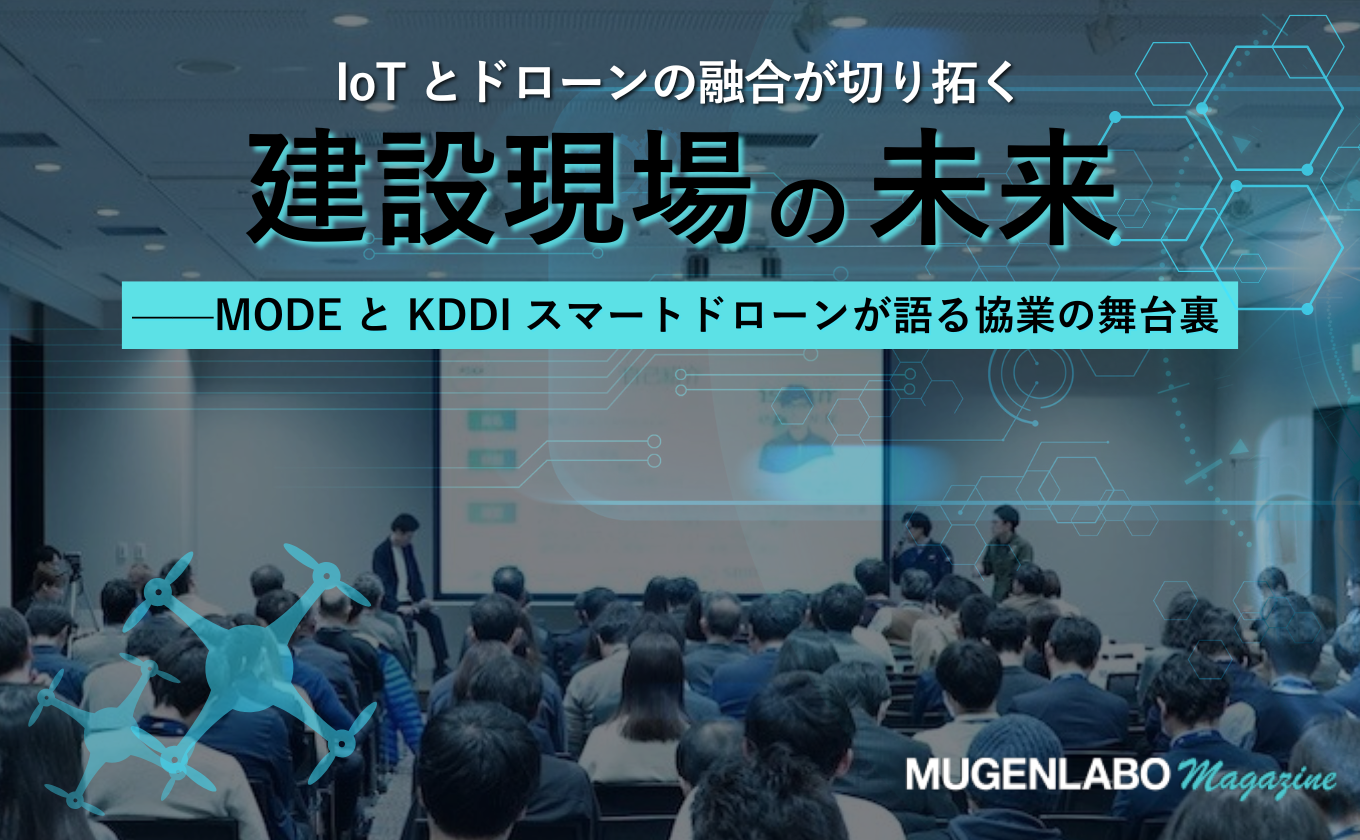 IoT とドローンの融合が切り拓く

建設現場の未来

——MODE と KDDI スマートドローンが語る協業の舞台裏

MUGENLABO Magazine